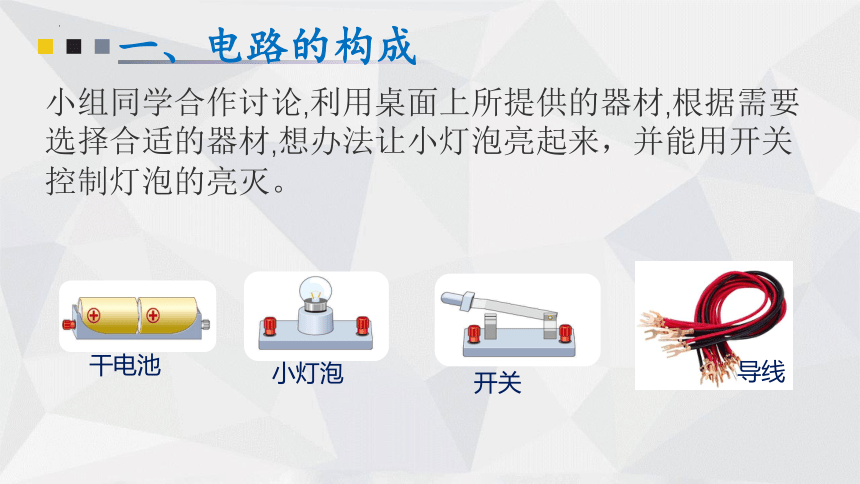 一、电路的构成

小组同学合作讨论,利用桌面上所提供的器材,根据需要选择合适的器材,想办法让小灯泡亮起来，并能用开关控制灯泡的亮灭。

干电池

小灯泡

开关

导线